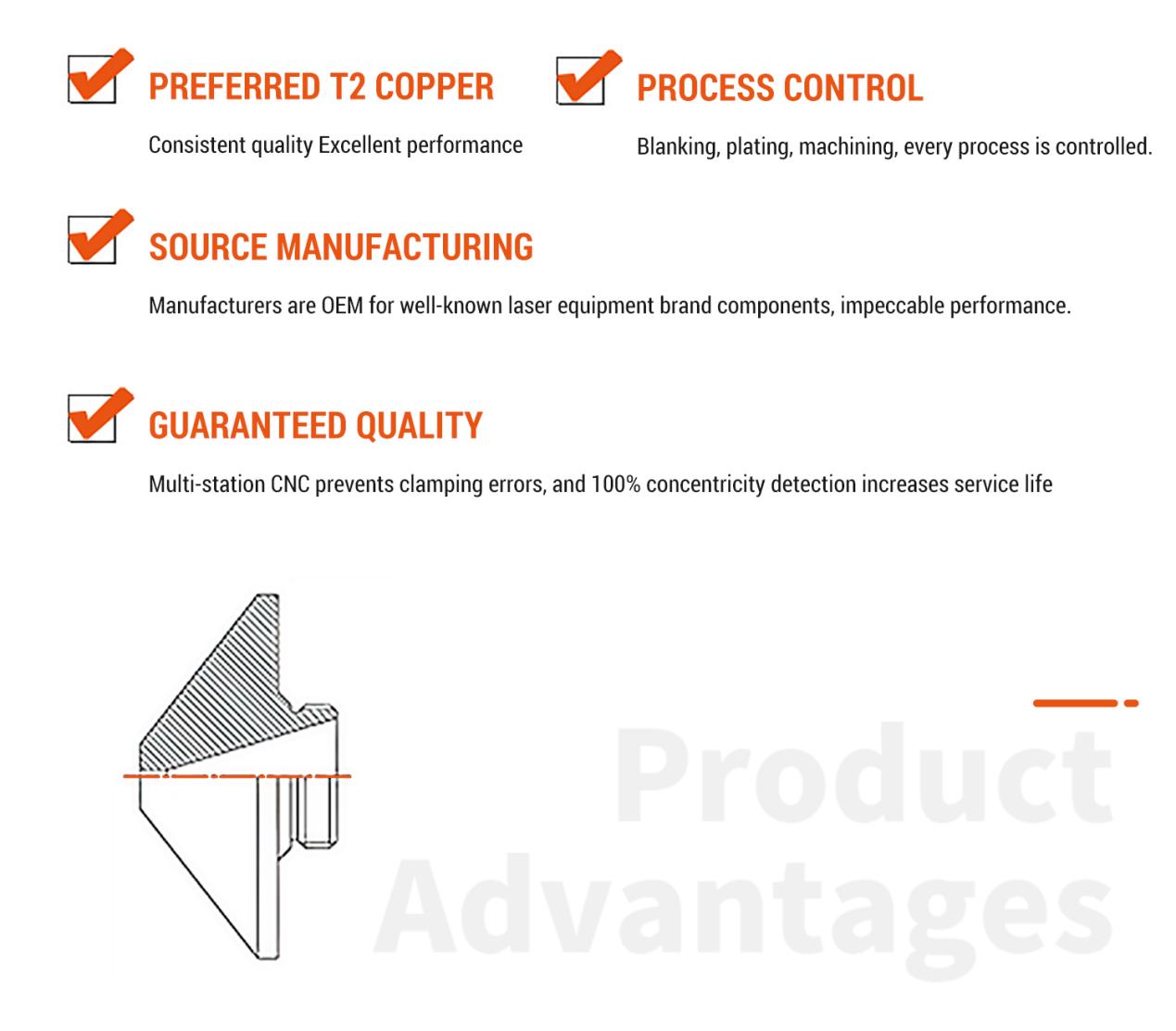 PREFERRED T2 COPPER

Consistent quality Excellent performance

PROCESS CONTROL

Blanking, plating, machining, every process is controlled.

SOURCE MANUFACTURING

Manufacturers are OEM for well-known laser equipment brand components, impeccable performance.

GUARANTEED QUALITY

Multi-station CNC prevents clamping errors, and 100% concentricity detection increases service life

Product Advantages